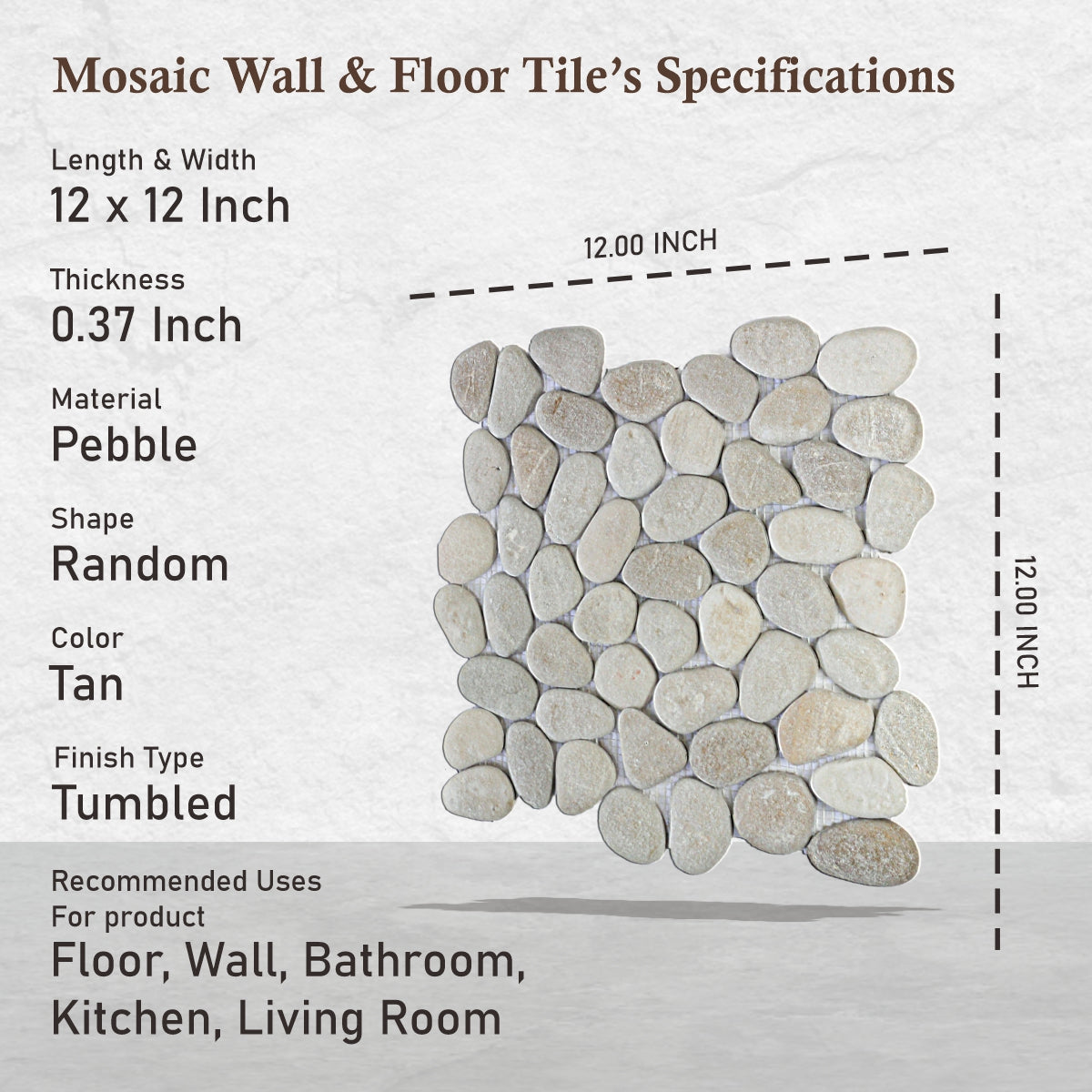 Mosaic Wall & Floor Tile's Specifications

Length & Width
12 x 12 Inch

Thickness
0.37 Inch

Material
Pebble

Shape
Random

Color
Tan

Finish Type
Tumbled

Recommended Uses
For product
Floor, Wall, Bathroom, Kitchen, Living Room

12.00 INCH

12.00 INCH